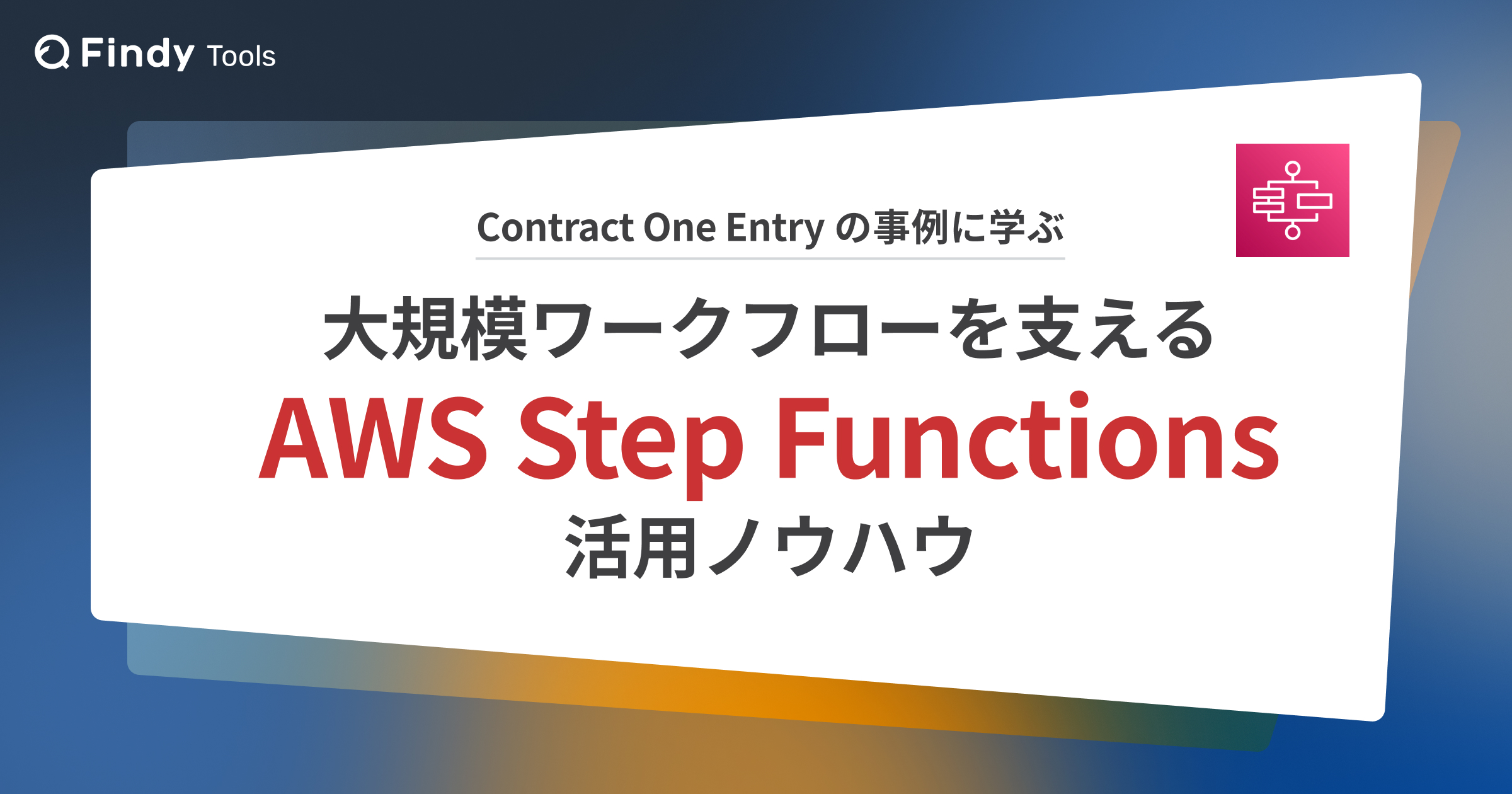 Findy Tools

Contract One Entry の事例に学ぶ

大規模ワークフローを支える
AWS Step Functions
活用ノウハウ